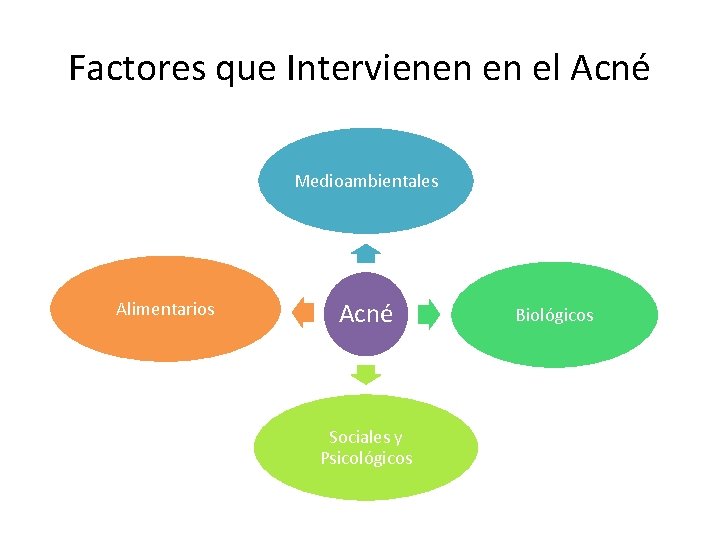 Factores que Intervienen en el Acné

Medioambientales

Alimentarios

Acné

Biológicos

Sociales y Psicológicos